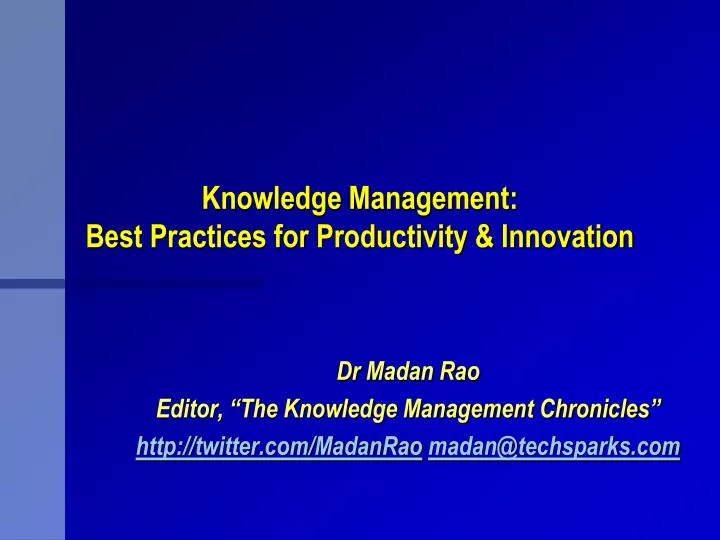 Knowledge Management:
Best Practices for Productivity & Innovation

Dr Madan Rao
Editor, “The Knowledge Management Chronicles”
http://twitter.com/MadanRao madan@techsparks.com